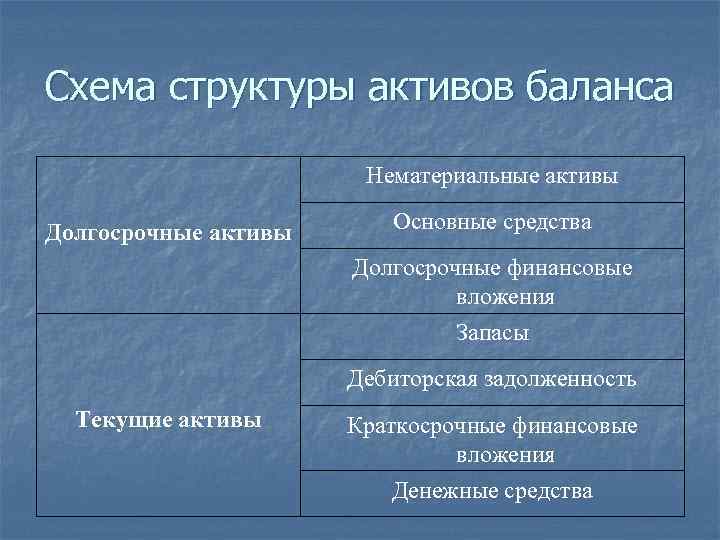 Схема структуры активов баланса

| | |
|---|---|
| Долгосрочные активы | Нематериальные активы |
| | Основные средства |
| | Долгосрочные финансовые вложения |
| Текущие активы | Запасы |
| | Дебиторская задолженность |
| | Краткосрочные финансовые вложения |
| | Денежные средства |